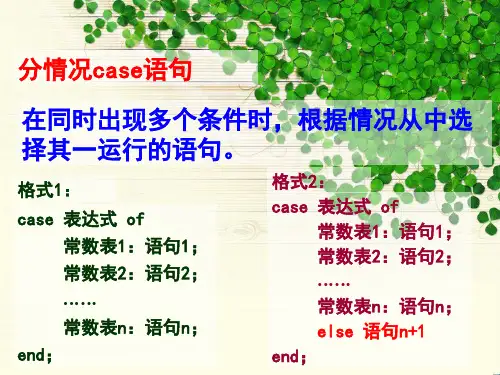 分情况case语句

在同时出现多个条件时，根据情况从中选择其一运行的语句。

格式1：
case 表达式 of
常数表1：语句1；
常数表2：语句2；
……
常数表n：语句n；
end；

格式2：
case 表达式 of
常数表1：语句1；
常数表2：语句2；
……
常数表n：语句n；
else 语句n+1
end；